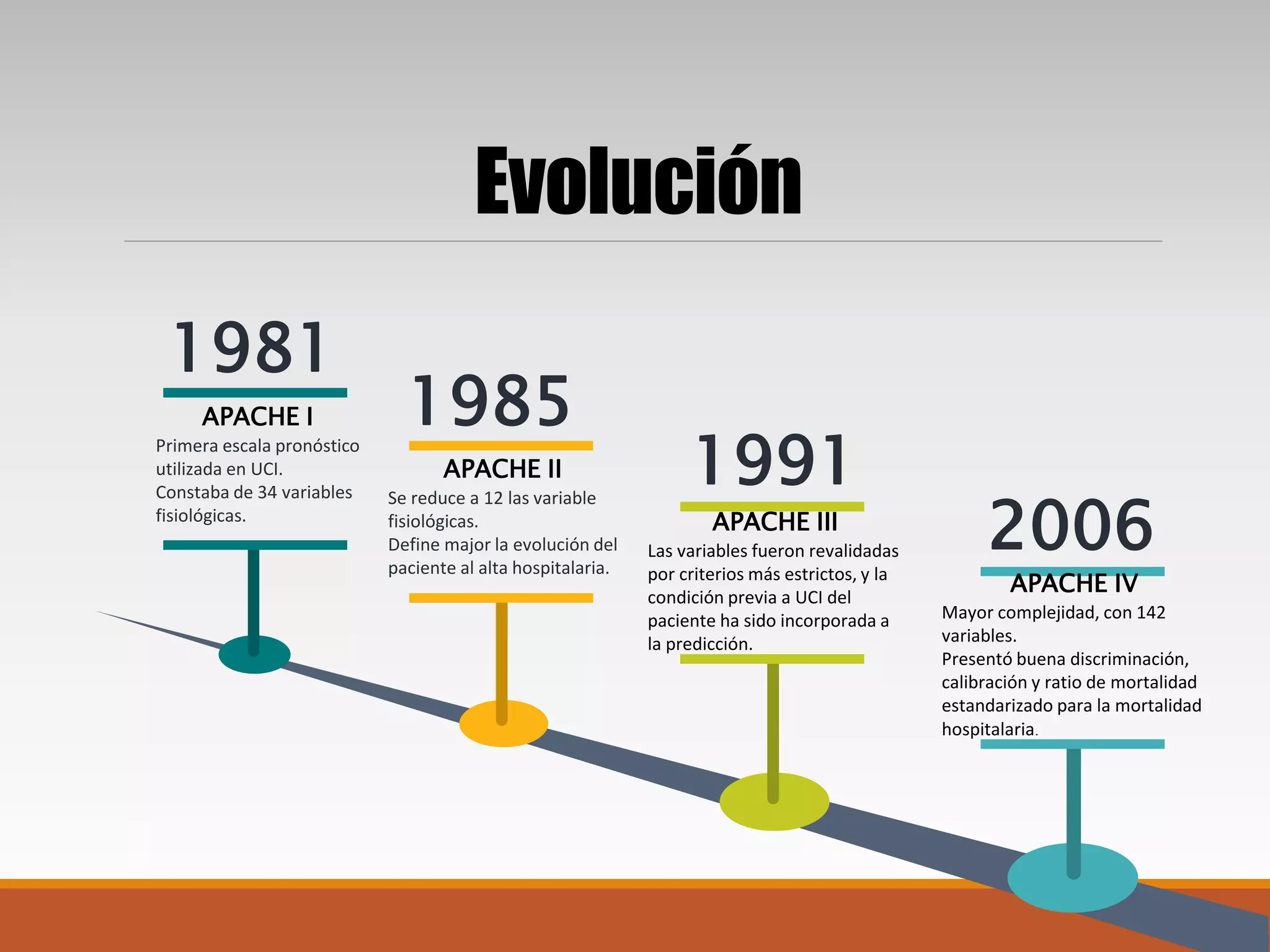 Evolución

1981

APACHE I

Primera escala pronóstico utilizada en UCI.
Constaba de 34 variables fisiológicas.

1985

APACHE II

Se reduce a 12 las variable fisiológicas.
Define major la evolución del paciente al alta hospitalaria.

1991

APACHE III

Las variables fueron revalidadas por criterios más estrictos, y la condición previa a UCI del paciente ha sido incorporada a la predicción.

2006

APACHE IV

Mayor complejidad, con 142 variables.
Presentó buena discriminación, calibración y ratio de mortalidad estandarizado para la mortalidad hospitalaria.